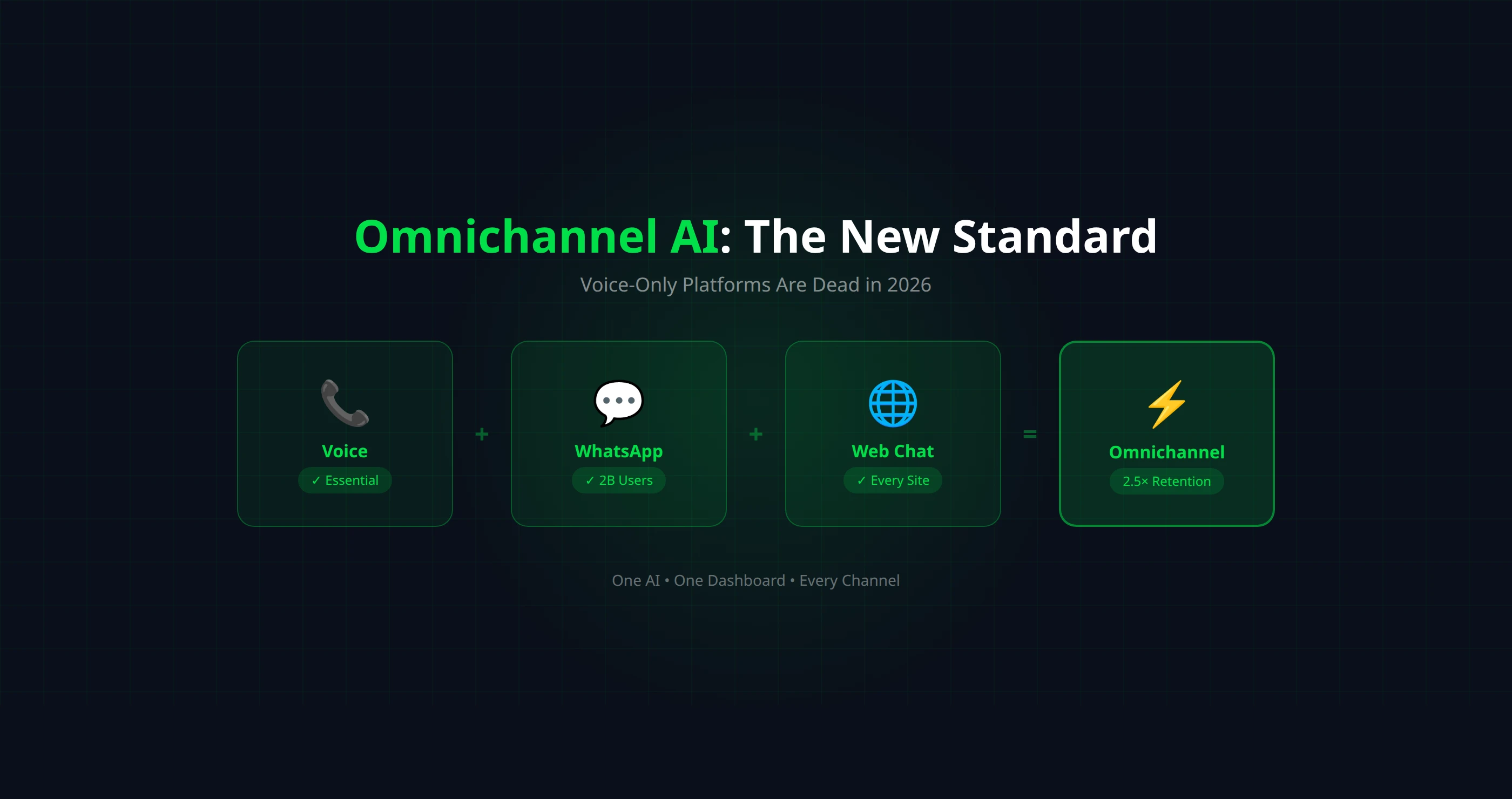 Omnichannel AI: The New Standard

Voice-Only Platforms Are Dead in 2026

Voice
✓ Essential

+

WhatsApp
✓ 2B Users

+

Web Chat
✓ Every Site

=

Omnichannel
2.5× Retention

One AI • One Dashboard • Every Channel